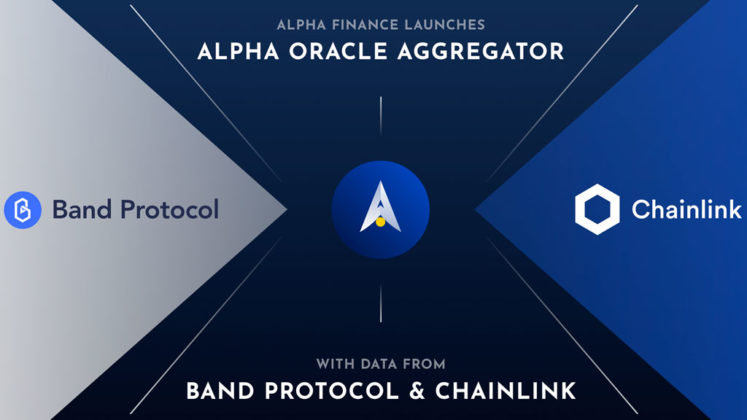 ALPHA FINANCE LAUNCHES
ALPHA ORACLE AGGREGATOR

Band Protocol

Chainlink

WITH DATA FROM
BAND PROTOCOL & CHAINLINK